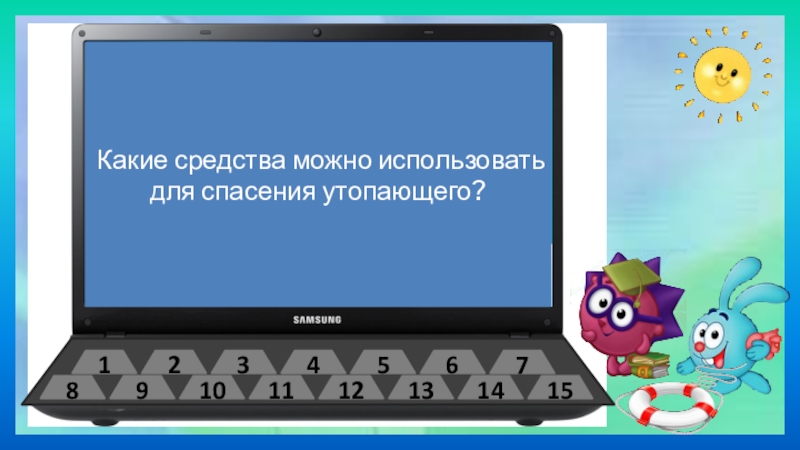 Какие средства можно использовать для спасения утопающего?

SAMSUNG

1 2 3 4 5 6 7
8 9 10 11 12 13 14 15